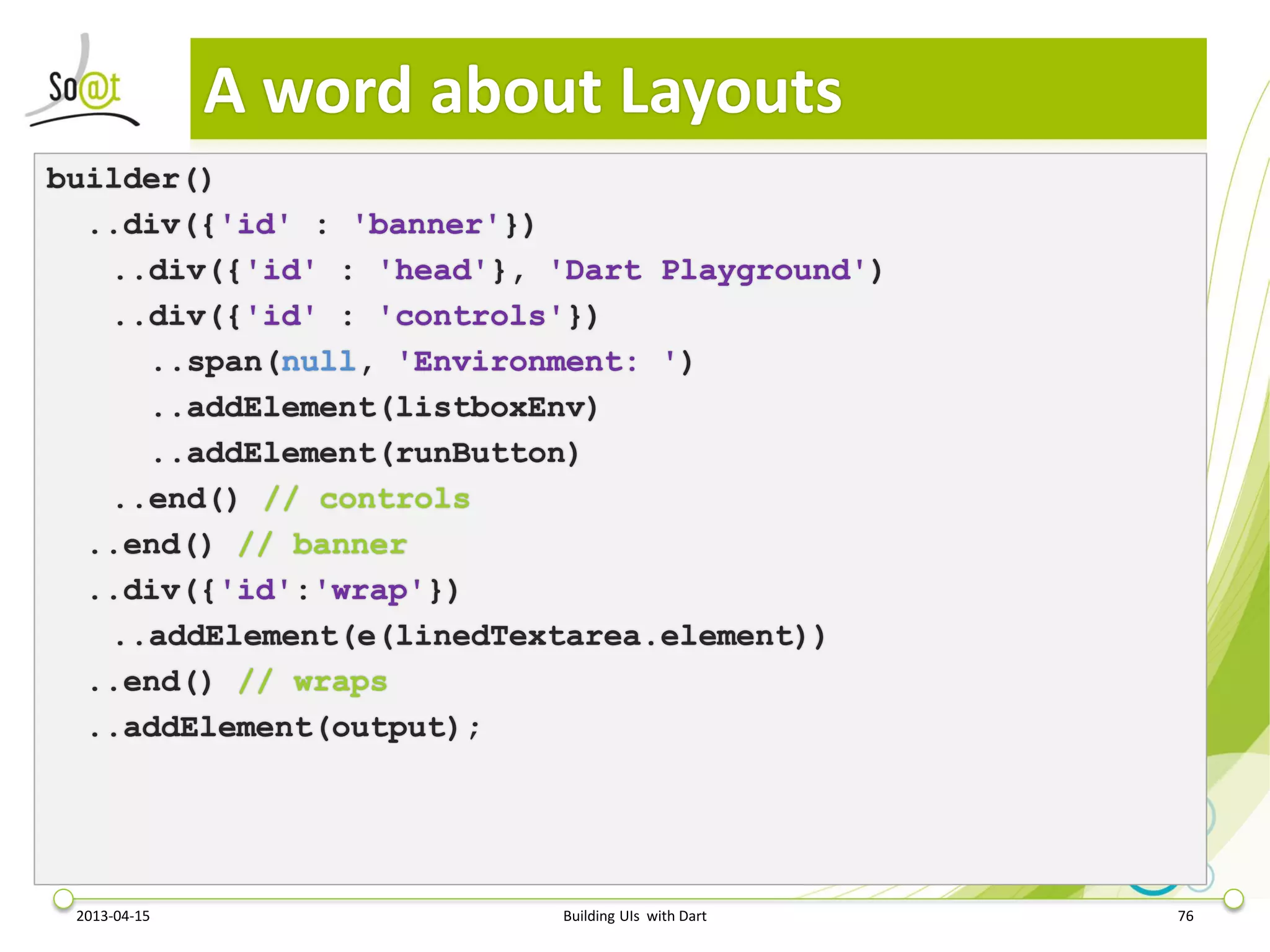 So@t

A word about Layouts

builder()
  ..div({'id' : 'banner'})
   ..div({'id' : 'head'}, 'Dart Playground')
   ..div({'id' : 'controls'})
    ..span(null, 'Environment: ')
    ..addElement(listboxEnv)
    ..addElement(runButton)
   ..end() // controls
  ..end() // banner
  ..div({'id':'wrap'})
   ..addElement(e(linedTextarea.element))
  ..end() // wraps
  ..addElement(output);

2013-04-15 Building UIs with Dart 76